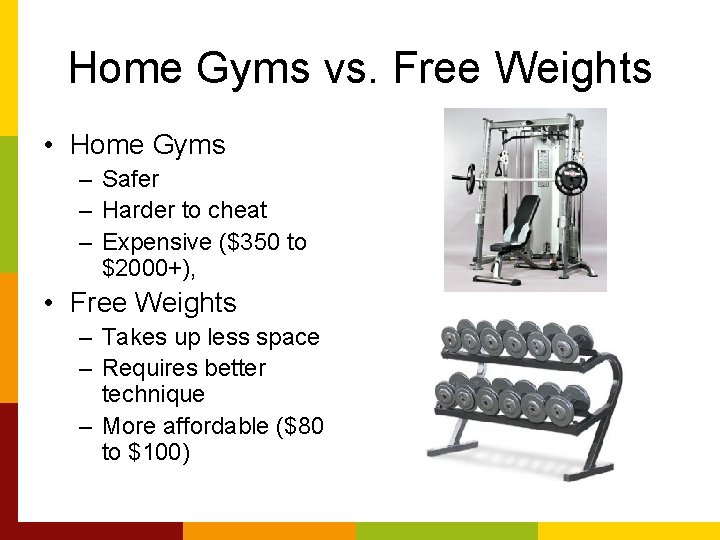 Home Gyms vs. Free Weights

• Home Gyms
– Safer
– Harder to cheat
– Expensive (\$350 to \$2000+),

• Free Weights
– Takes up less space
– Requires better technique
– More affordable (\$80 to \$100)